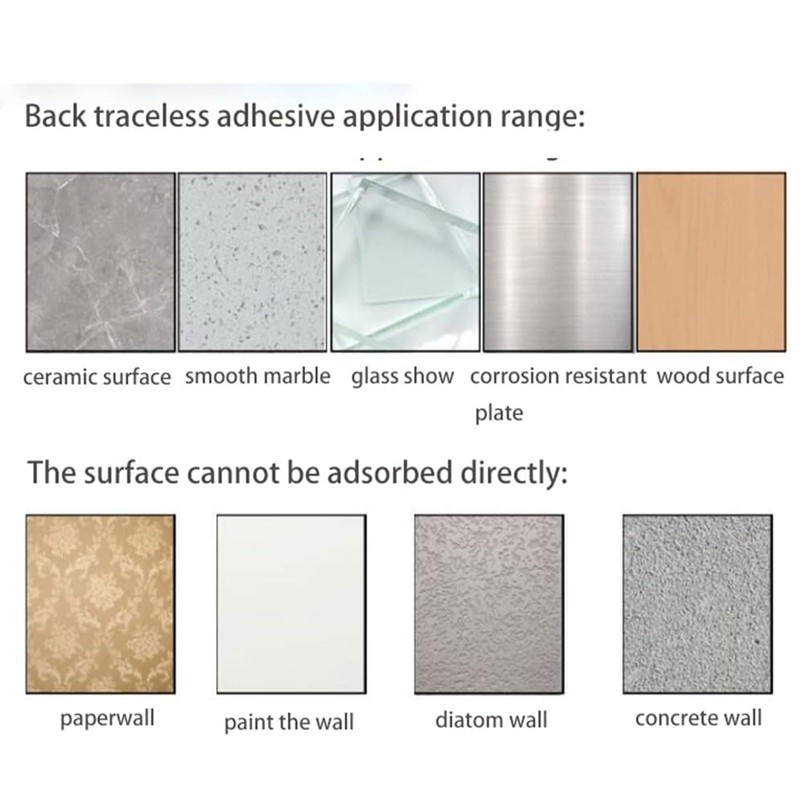 Back traceless adhesive application range:

ceramic surface smooth marble glass show corrosion resistant plate wood surface

The surface cannot be adsorbed directly:

paperwall paint the wall diatom wall concrete wall